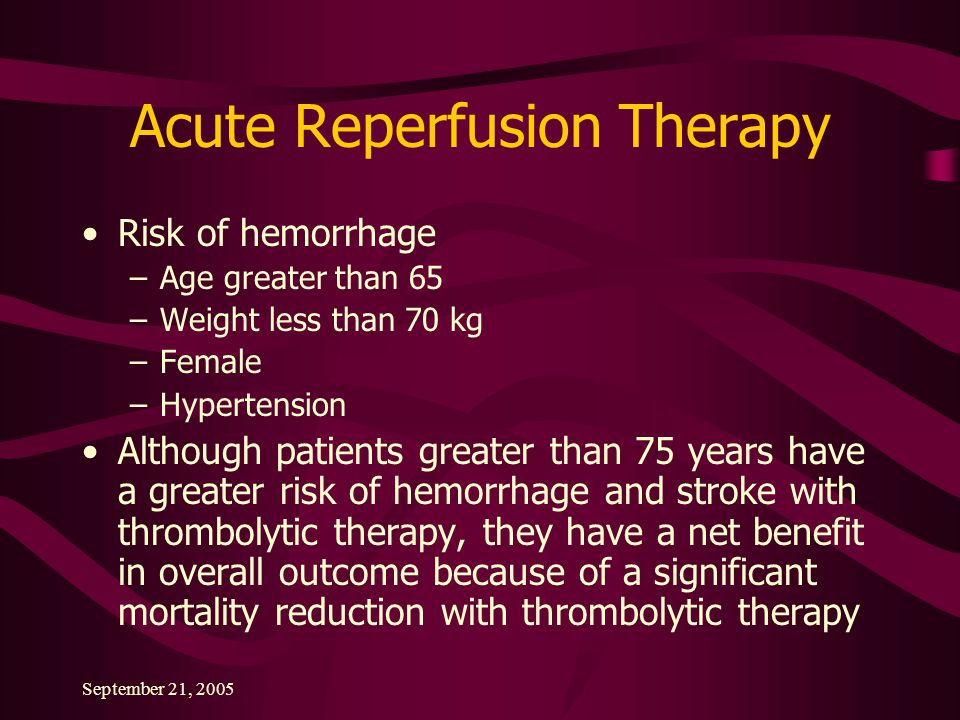 Acute Reperfusion Therapy

• Risk of hemorrhage
– Age greater than 65
– Weight less than 70 kg
– Female
– Hypertension

• Although patients greater than 75 years have a greater risk of hemorrhage and stroke with thrombolytic therapy, they have a net benefit in overall outcome because of a significant mortality reduction with thrombolytic therapy

September 21, 2005